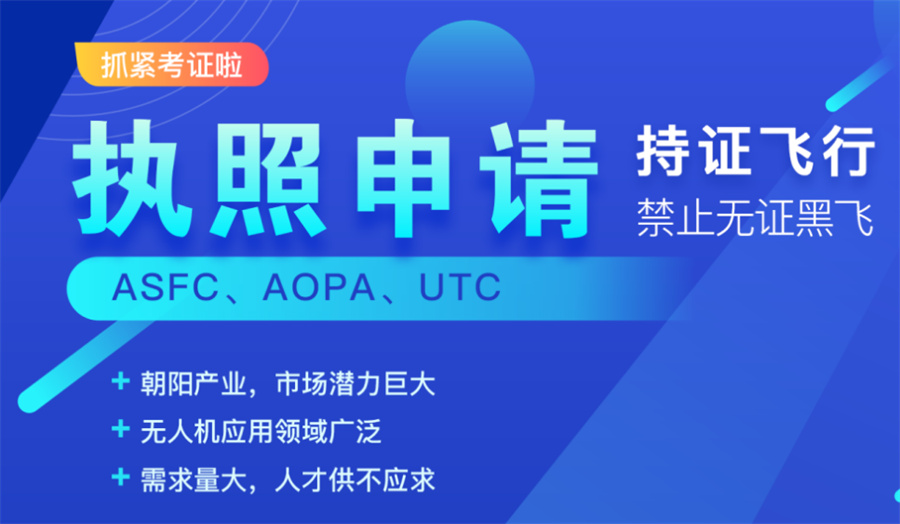 抓紧考证啦

执照申请

持证飞行
禁止无证黑飞

ASFC、AOPA、UTC

+ 朝阳产业，市场潜力巨大
+ 无人机应用领域广泛
+ 需求量大，人才供不应求